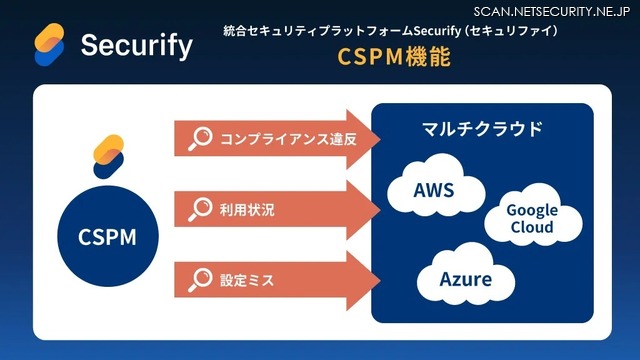 SCAN.NETSECURITY.NE.JP

Securify

統合セキュリティプラットフォームSecurify（セキュリファイ）

CSPM機能

CSPM

コンプライアンス違反

利用状況

設定ミス

マルチクラウド

AWS

Google Cloud

Azure